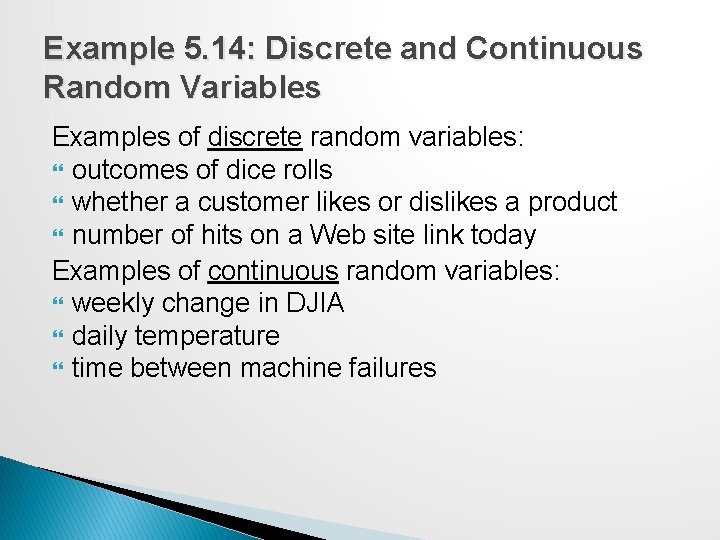 Example 5.14: Discrete and Continuous Random Variables

Examples of discrete random variables:
- outcomes of dice rolls
- whether a customer likes or dislikes a product
- number of hits on a Web site link today

Examples of continuous random variables:
- weekly change in DJIA
- daily temperature
- time between machine failures